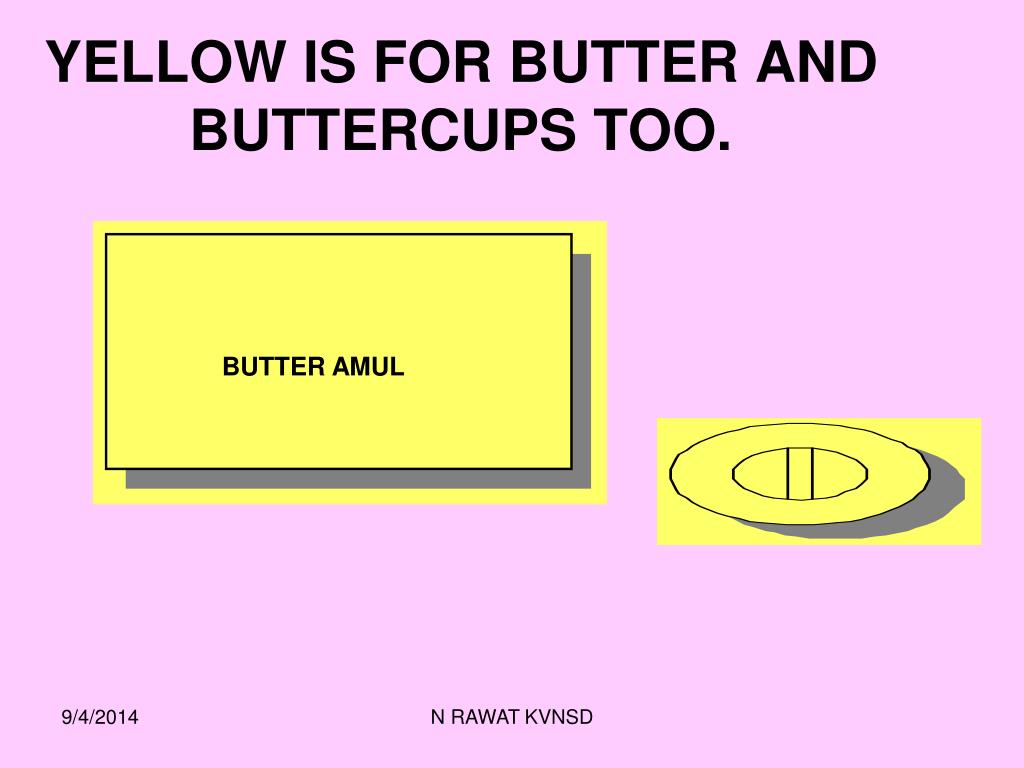 YELLOW IS FOR BUTTER AND BUTTERCUPS TOO.

BUTTER AMUL

9/4/2014

N RAWAT KVNSD